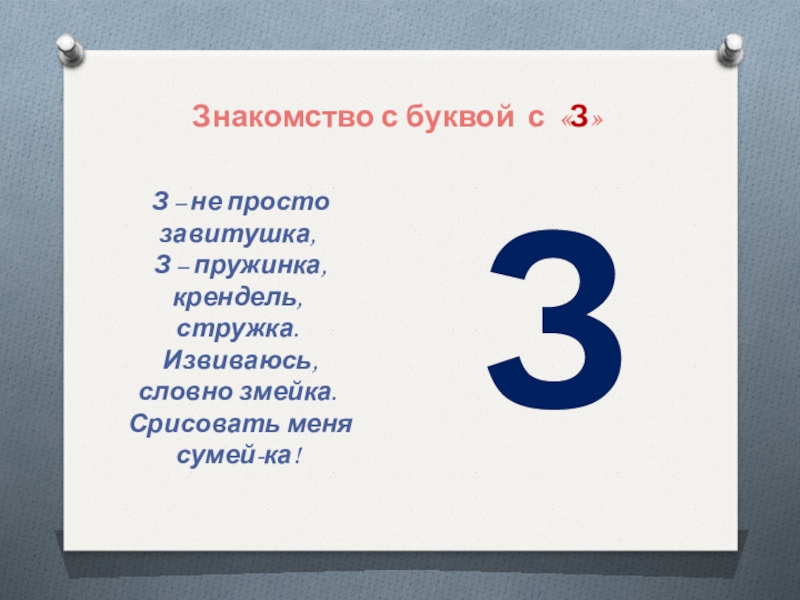 Знакомство с буквой с «З»

З – не просто
завитушка,
З – пружинка,
крендель,
стружка.
Извиваюсь,
словно змейка.
Срисовать меня
сумей-ка!

З